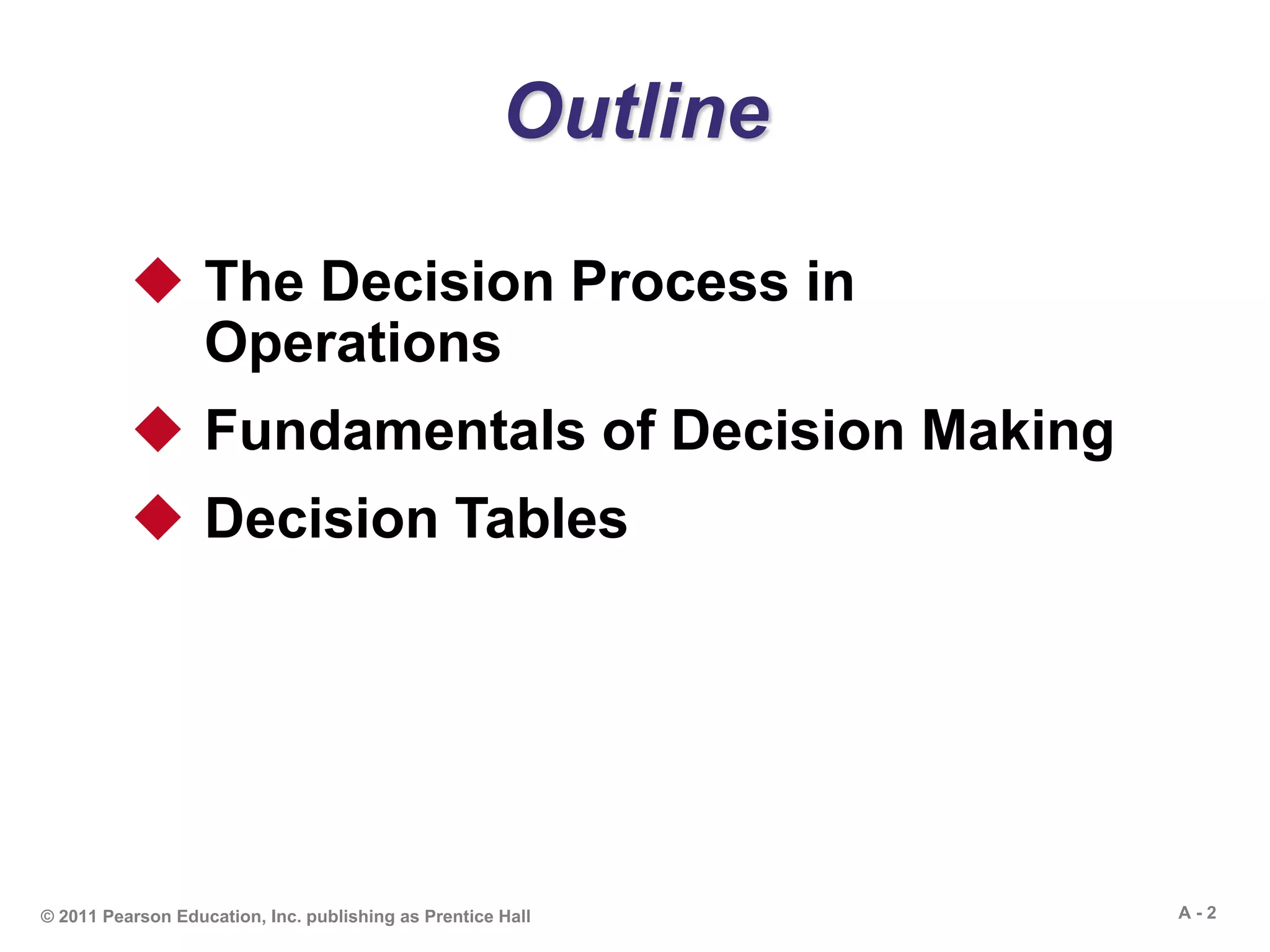 Outline

◆ The Decision Process in Operations
◆ Fundamentals of Decision Making
◆ Decision Tables

© 2011 Pearson Education, Inc. publishing as Prentice Hall

A - 2